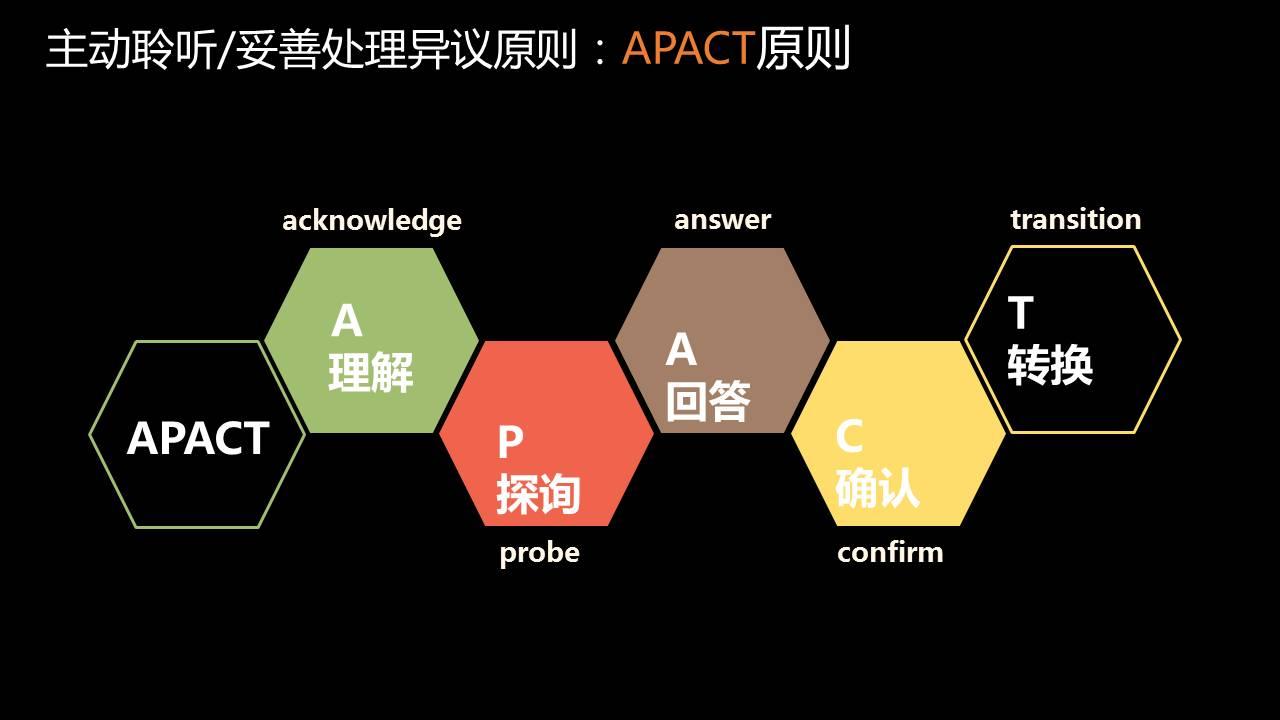 主动聆听/妥善处理异议原则：APACT原则

APACT

acknowledge
A
理解

P
探询
probe

answer
A
回答

C
确认
confirm

transition
T
转换